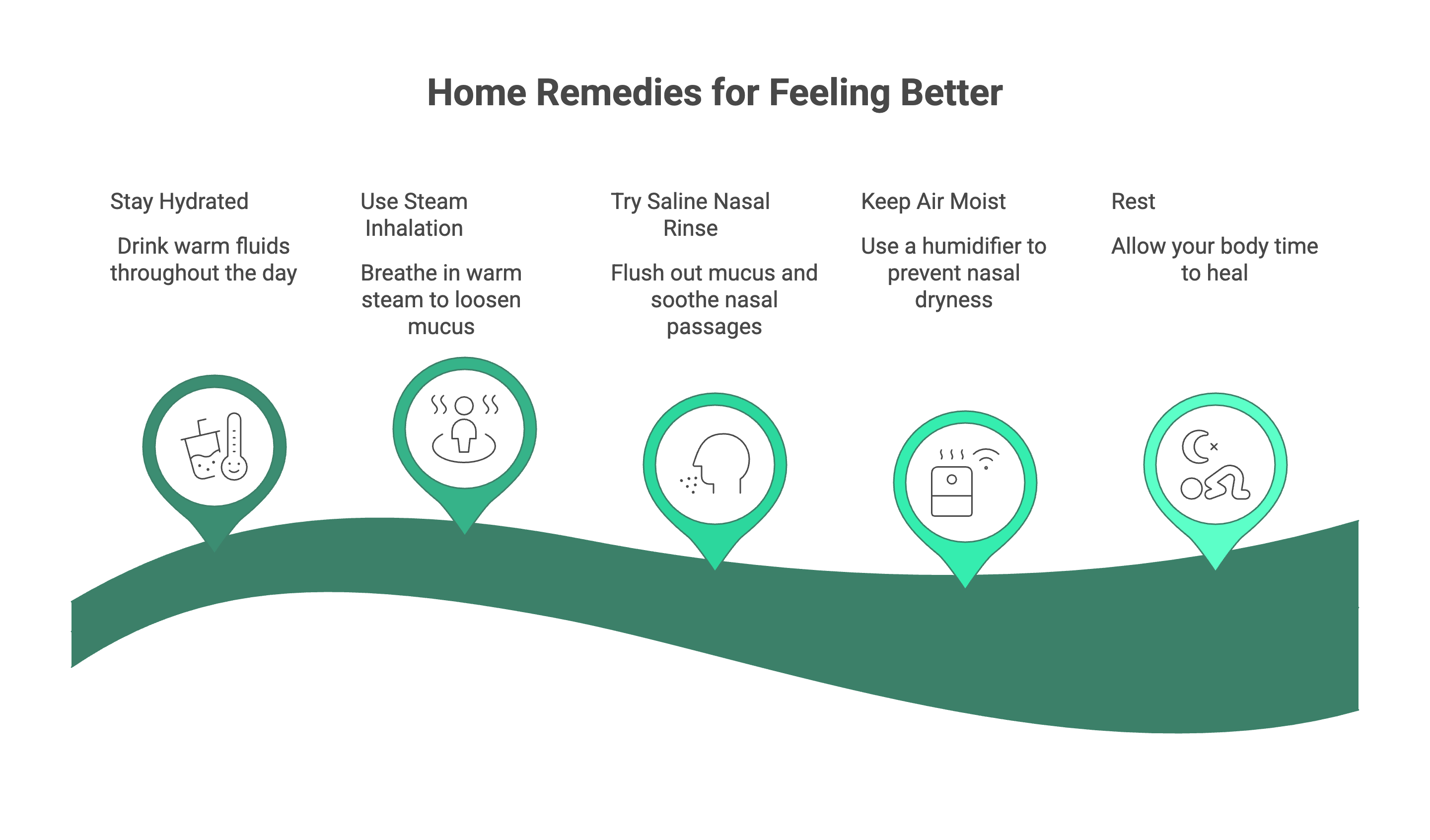 Home Remedies for Feeling Better

Stay Hydrated

Drink warm fluids throughout the day

Use Steam Inhalation

Breathe in warm steam to loosen mucus

Try Saline Nasal Rinse

Flush out mucus and soothe nasal passages

Keep Air Moist

Use a humidifier to prevent nasal dryness

Rest

Allow your body time to heal